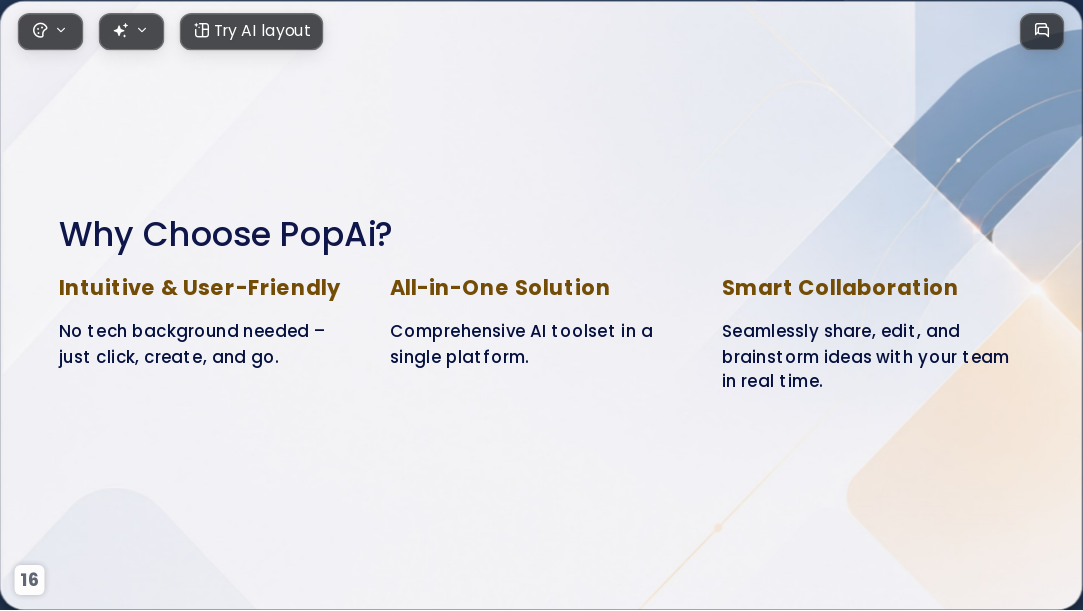 Try AI layout

Why Choose PopAi?

Intuitive & User-Friendly

No tech background needed – just click, create, and go.

All-in-One Solution

Comprehensive AI toolset in a single platform.

Smart Collaboration

Seamlessly share, edit, and brainstorm ideas with your team in real time.

16